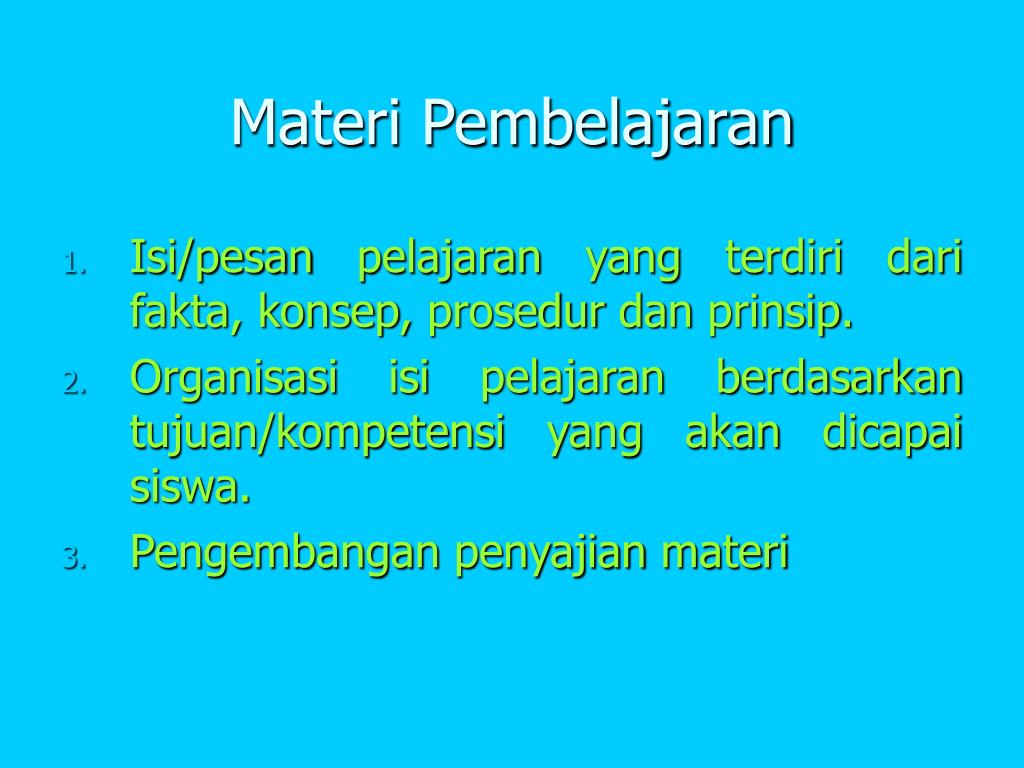 Materi Pembelajaran

1. Isi/pesan pelajaran yang terdiri dari fakta, konsep, prosedur dan prinsip.
2. Organisasi isi pelajaran berdasarkan tujuan/kompetensi yang akan dicapai siswa.
3. Pengembangan penyajian materi